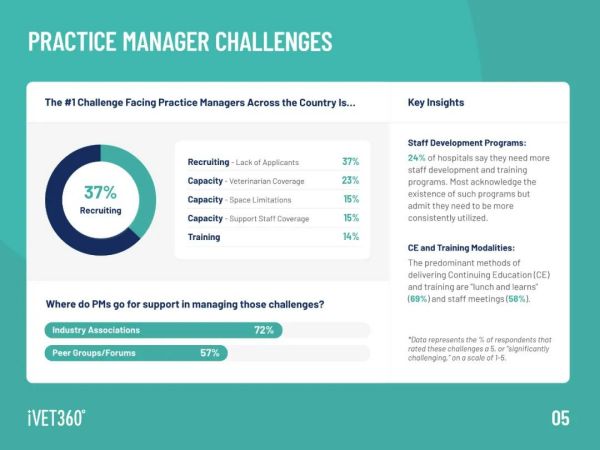 PRACTICE MANAGER CHALLENGES

The #1 Challenge Facing Practice Managers Across the Country Is...

37%
Recruiting

| | |
|---|---|
| Recruiting - Lack of Applicants | 37% |
| Capacity - Veterinarian Coverage | 23% |
| Capacity - Space Limitations | 15% |
| Capacity - Support Staff Coverage | 15% |
| Training | 14% |

Where do PMs go for support in managing those challenges?

Industry Associations 72%

Peer Groups/Forums 57%

Key Insights

Staff Development Programs:

24% of hospitals say they need more staff development and training programs. Most acknowledge the existence of such programs but admit they need to be more consistently utilized.

CE and Training Modalities:

The predominant methods of delivering Continuing Education (CE) and training are "lunch and learns" (69%) and staff meetings (58%).

*Data represents the % of respondents that rated these challenges a 5, or "significantly challenging," on a scale of 1-5.

iVET360°

05